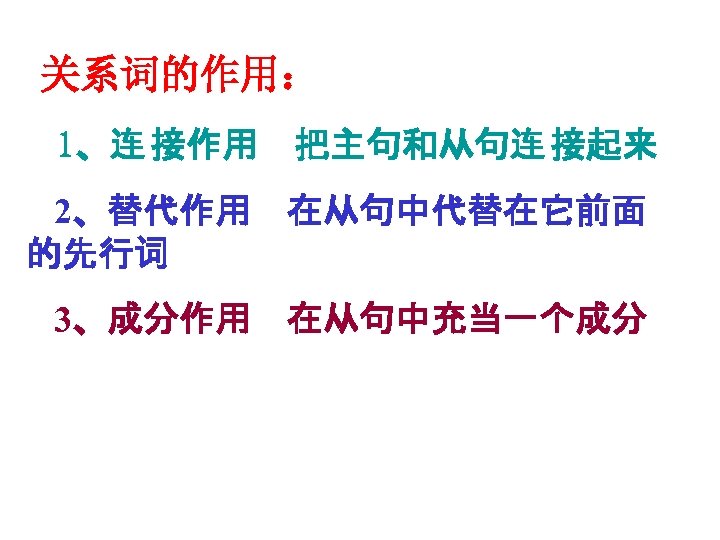 关系词的作用：

1、连接作用　把主句和从句连接起来

2、替代作用　在从句中代替在它前面的先行词

3、成分作用　在从句中充当一个成分